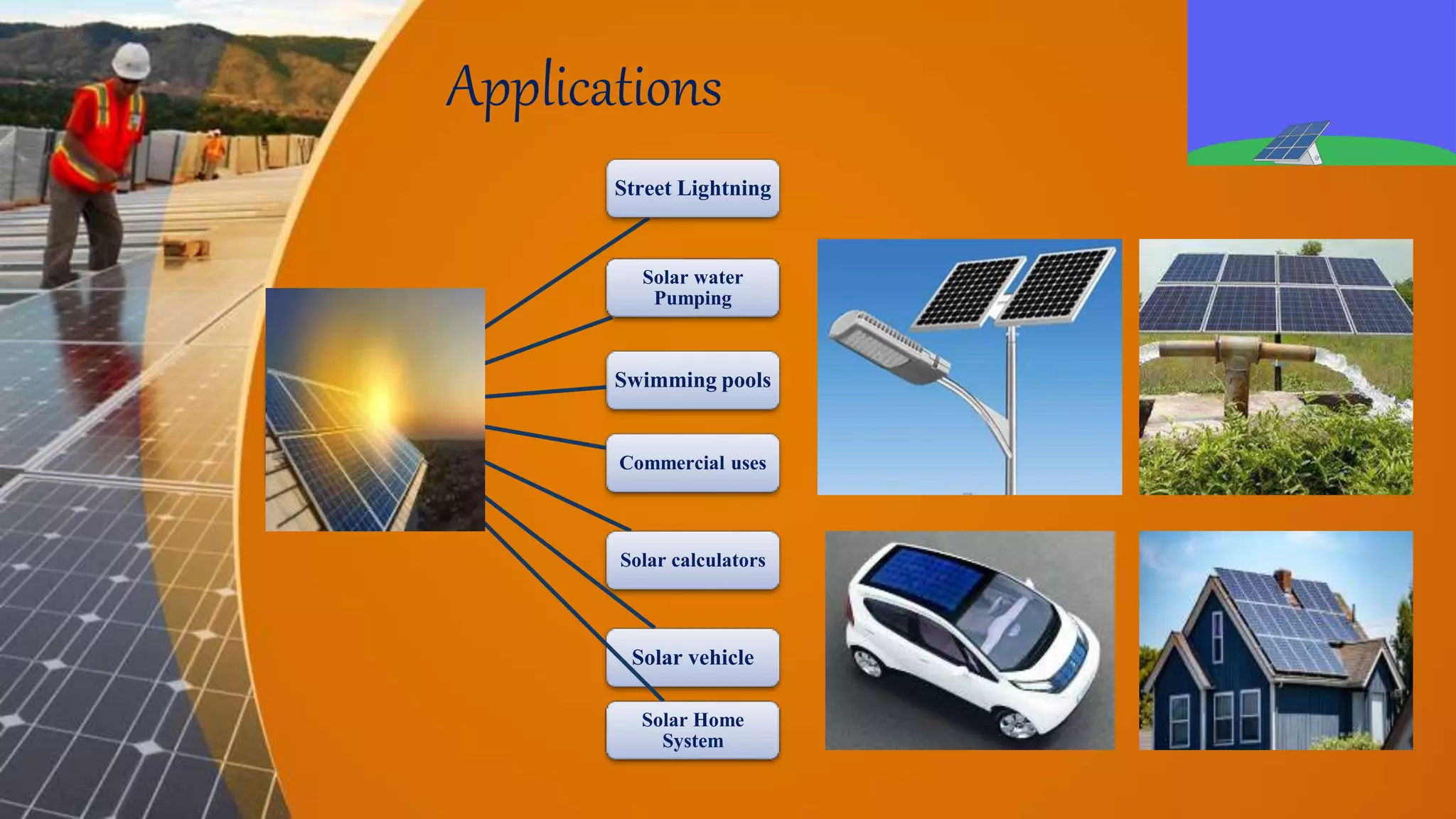 Applications

Street Lightning

Solar water Pumping

Swimming pools

Commercial uses

Solar calculators

Solar vehicle

Solar Home System